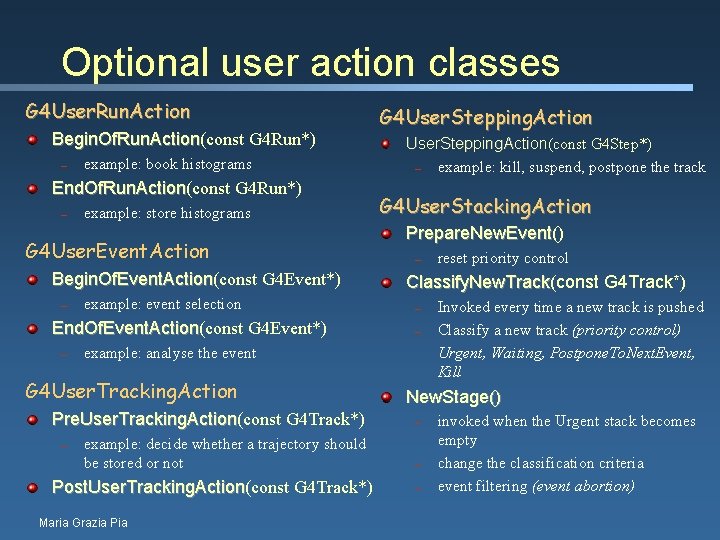 Optional user action classes

G4UserRunAction

BeginOfRunAction(const G4Run*)

– example: book histograms

EndOfRunAction(const G4Run*)

– example: store histograms

G4UserEventAction

BeginOfEventAction(const G4Event*)

– example: event selection

EndOfEventAction(const G4Event*)

– example: analyse the event

G4UserTrackingAction

PreUserTrackingAction(const G4Track*)

– example: decide whether a trajectory should be stored or not

PostUserTrackingAction(const G4Track*)

G4UserSteppingAction

UserSteppingAction(const G4Step*)

– example: kill, suspend, postpone the track

G4UserStackingAction

PrepareNewEvent()

– reset priority control

ClassifyNewTrack(const G4Track*)

– Invoked every time a new track is pushed

– Classify a new track (priority control)

Urgent, Waiting, PostponeToNextEvent, Kill

NewStage()

– invoked when the Urgent stack becomes empty

– change the classification criteria

– event filtering (event abortion)

Maria Grazia Pia